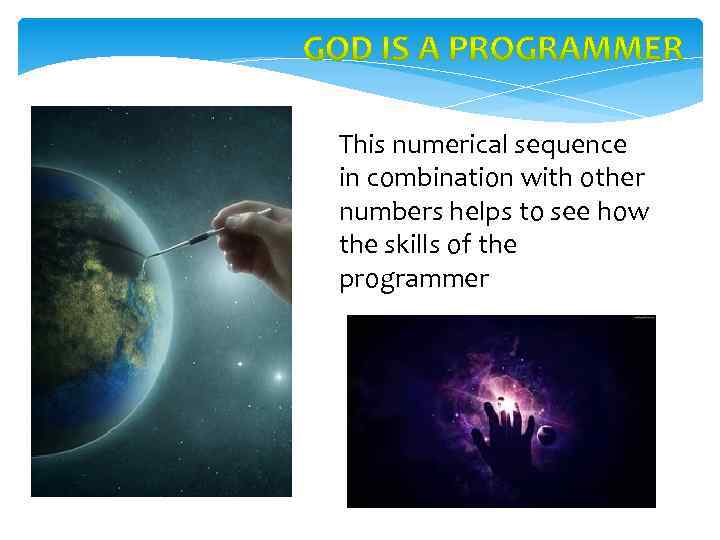 GOD IS A PROGRAMMER

This numerical sequence in combination with other numbers helps to see how the skills of the programmer